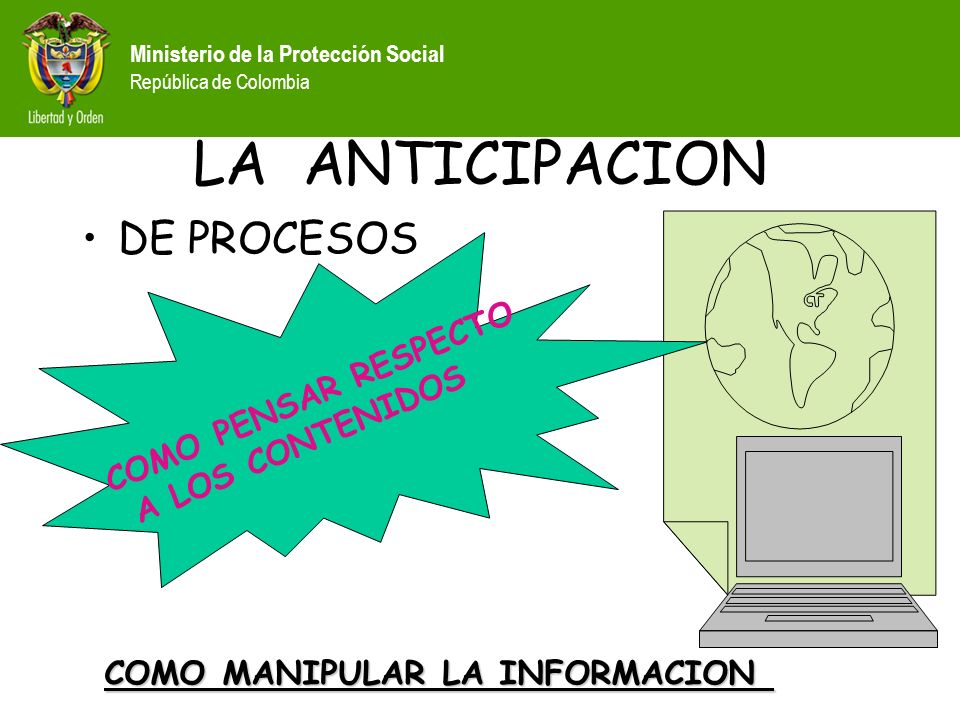 Libertad y Orden

Ministerio de la Protección Social
República de Colombia

LA ANTICIPACION

• DE PROCESOS

COMO PENSAR RESPECTO A LOS CONTENIDOS

COMO MANIPULAR LA INFORMACION